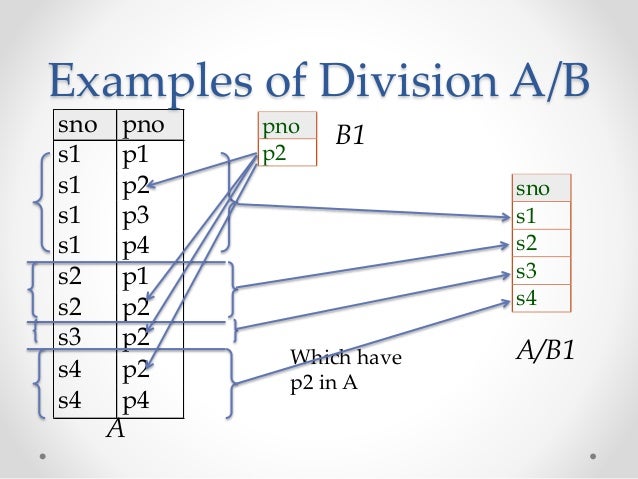 Examples of Division A/B

| sno | pno |
|---|---|
| s1 | p1 |
| s1 | p2 |
| s1 | p3 |
| s1 | p4 |
| s2 | p1 |
| s2 | p2 |
| s3 | p2 |
| s4 | p2 |
| s4 | p4 |

A

| pno |
|---|
| p2 |

B1

| sno |
|---|
| s1 |
| s2 |
| s3 |
| s4 |

A/B1

Which have p2 in A